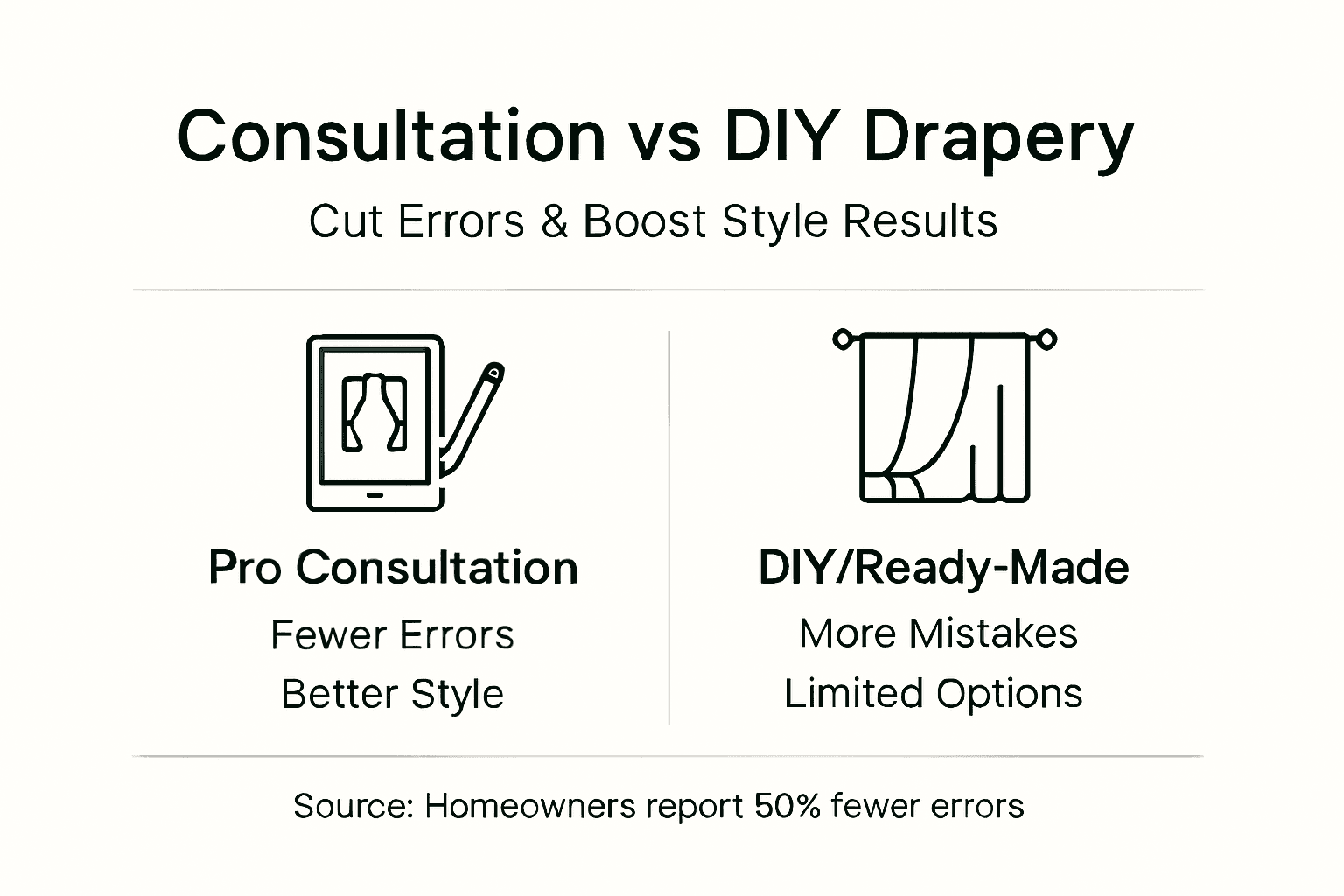 Consultation vs DIY Drapery

Cut Errors & Boost Style Results

Pro Consultation

Fewer Errors

Better Style

DIY/Ready-Made

More Mistakes

Limited Options

Source: Homeowners report 50% fewer errors